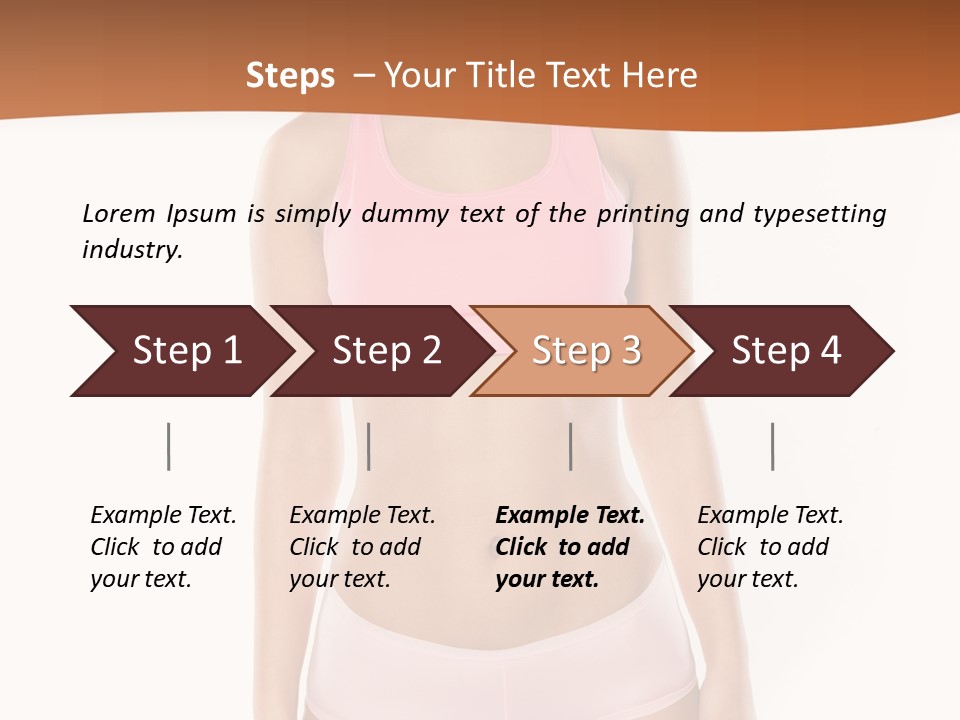 Steps – Your Title Text Here

Lorem Ipsum is simply dummy text of the printing and typesetting industry.

Step 1

Step 2

Step 3

Step 4

Example Text. Click to add your text.

Example Text. Click to add your text.

Example Text. Click to add your text.

Example Text. Click to add your text.